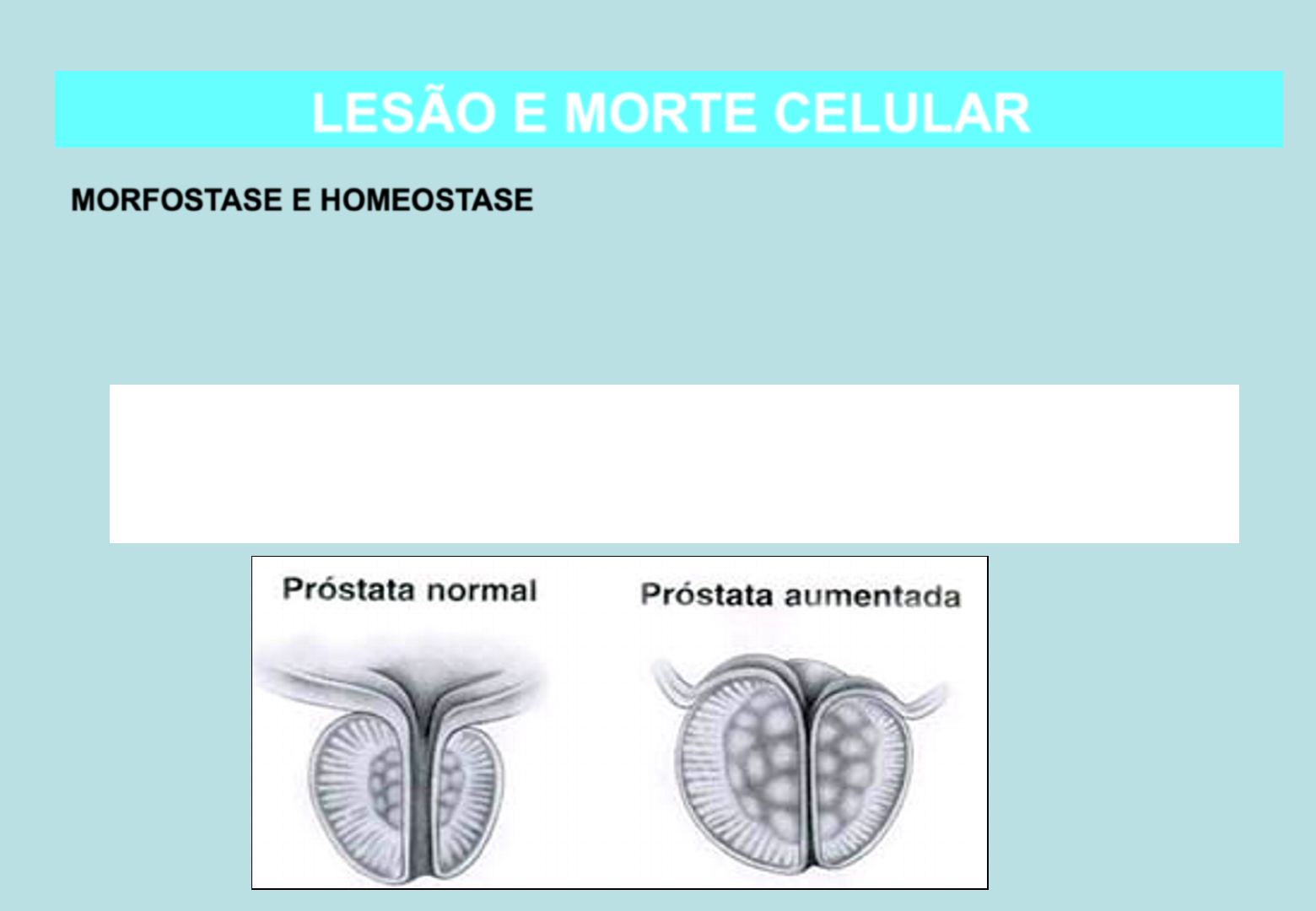 LESÃO E MORTE CELULAR

MORFOSTASE E HOMEOSTASE

Próstata normal

Próstata aumentada